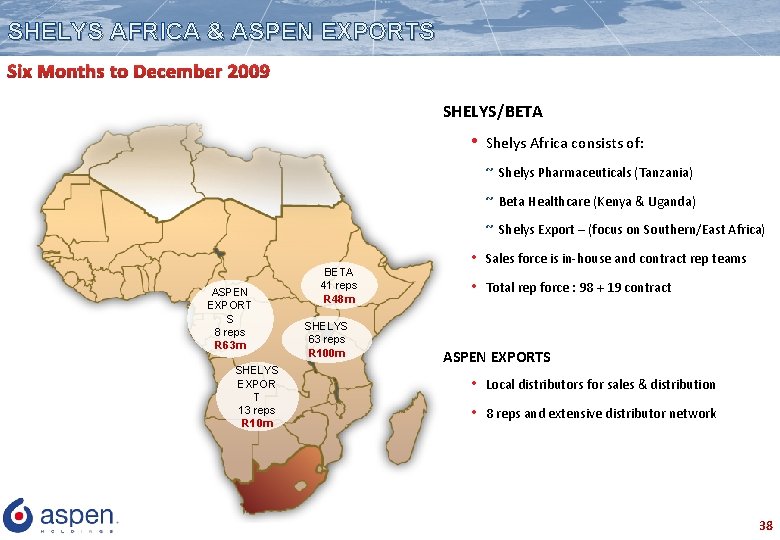 SHELYS AFRICA & ASPEN EXPORTS

Six Months to December 2009

BETA
41 reps
R48m

ASPEN EXPORTS
8 reps
R63m

SHELYS
63 reps
R100m

SHELYS EXPORT
13 reps
R10m

SHELYS/BETA

• Shelys Africa consists of:

~ Shelys Pharmaceuticals (Tanzania)

~ Beta Healthcare (Kenya & Uganda)

~ Shelys Export – (focus on Southern/East Africa)

• Sales force is in-house and contract rep teams

• Total rep force : 98 + 19 contract

ASPEN EXPORTS

• Local distributors for sales & distribution

• 8 reps and extensive distributor network

aspen HOLDINGS

38